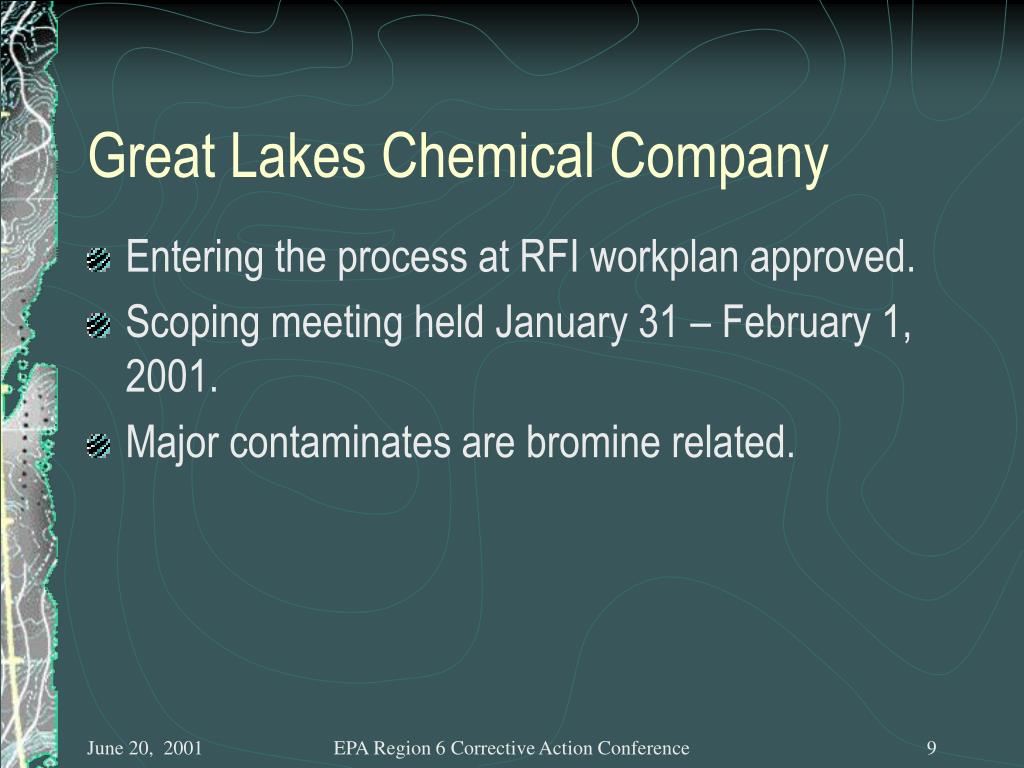 Great Lakes Chemical Company

Entering the process at RFI workplan approved.

Scoping meeting held January 31 – February 1, 2001.

Major contaminates are bromine related.

June 20, 2001

EPA Region 6 Corrective Action Conference

9